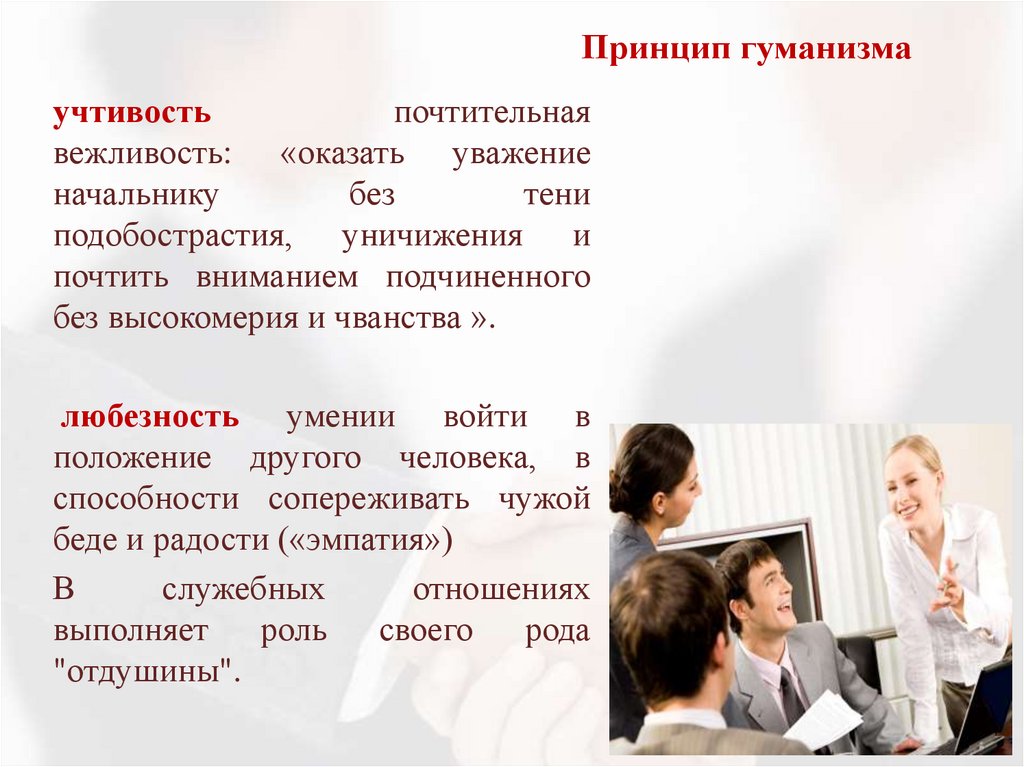 Принцип гуманизма

учтивость почтительная вежливость: «оказать уважение начальнику без тени подобострастия, уничижения и почтить вниманием подчиненного без высокомерия и чванства ».

любезность умении войти в положение другого человека, в способности сопереживать чужой беде и радости («эмпатия»)

В служебных отношениях выполняет роль своего рода "отдушины".